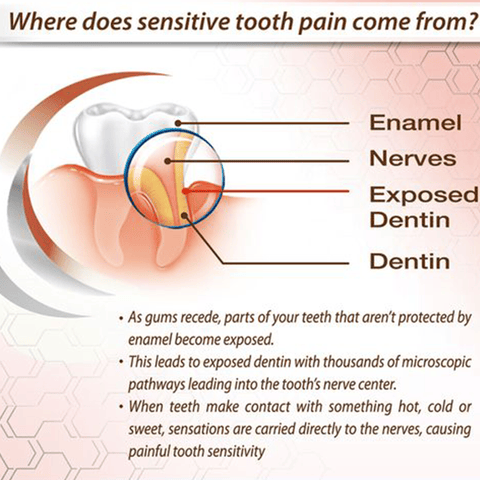 Where does sensitive tooth pain come from?

Enamel

Nerves

Exposed Dentin

Dentin

• As gums recede, parts of your teeth that aren't protected by enamel become exposed.

• This leads to exposed dentin with thousands of microscopic pathways leading into the tooth's nerve center.

• When teeth make contact with something hot, cold or sweet, sensations are carried directly to the nerves, causing painful tooth sensitivity